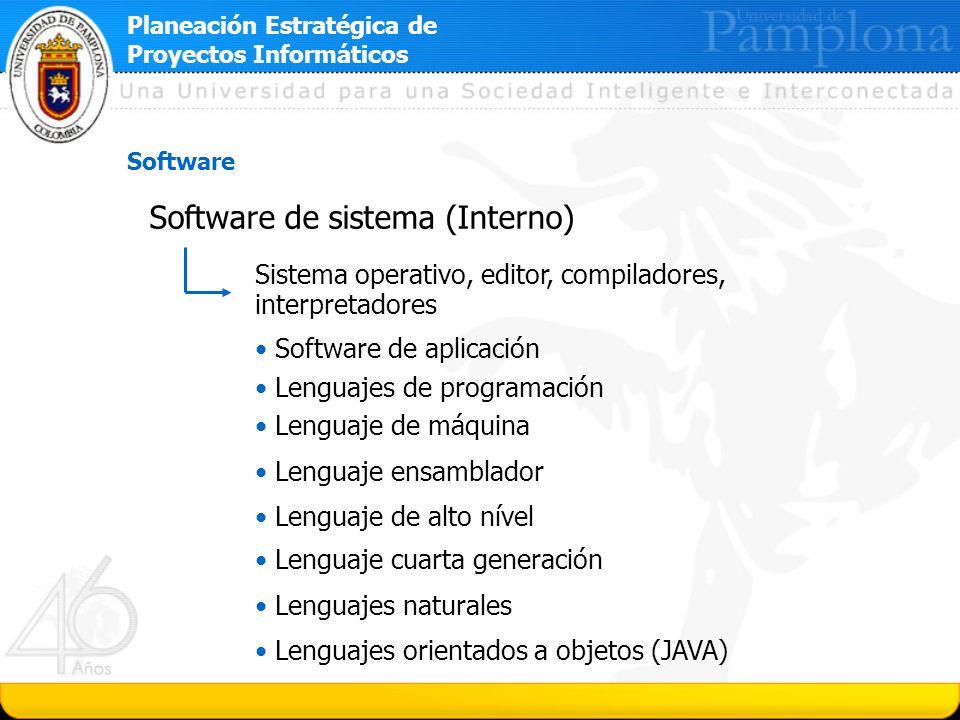 UNIVERSIDAD DE PAMPLONA
COLOMBIA

Planeación Estratégica de Proyectos Informáticos

Universidad de Pamplona

Una Universidad para una Sociedad Inteligente e Interconectada

Software

Software de sistema (Interno)

Sistema operativo, editor, compiladores, interpretadores

• Software de aplicación
• Lenguajes de programación
• Lenguaje de máquina
• Lenguaje ensamblador
• Lenguaje de alto nível
• Lenguaje cuarta generación
• Lenguajes naturales
• Lenguajes orientados a objetos (JAVA)

46 Años